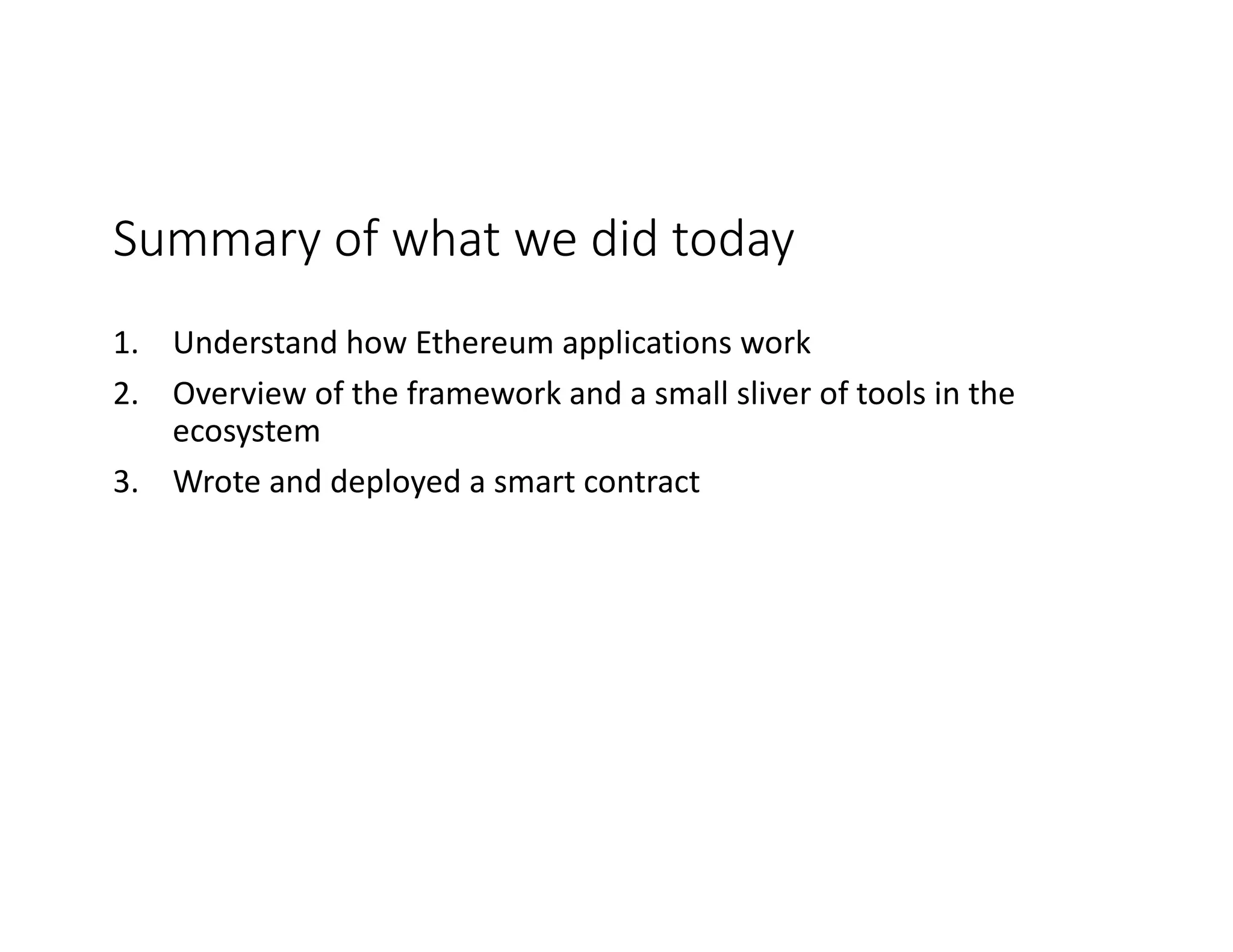 Summary of what we did today

1. Understand how Ethereum applications work
2. Overview of the framework and a small sliver of tools in the ecosystem
3. Wrote and deployed a smart contract